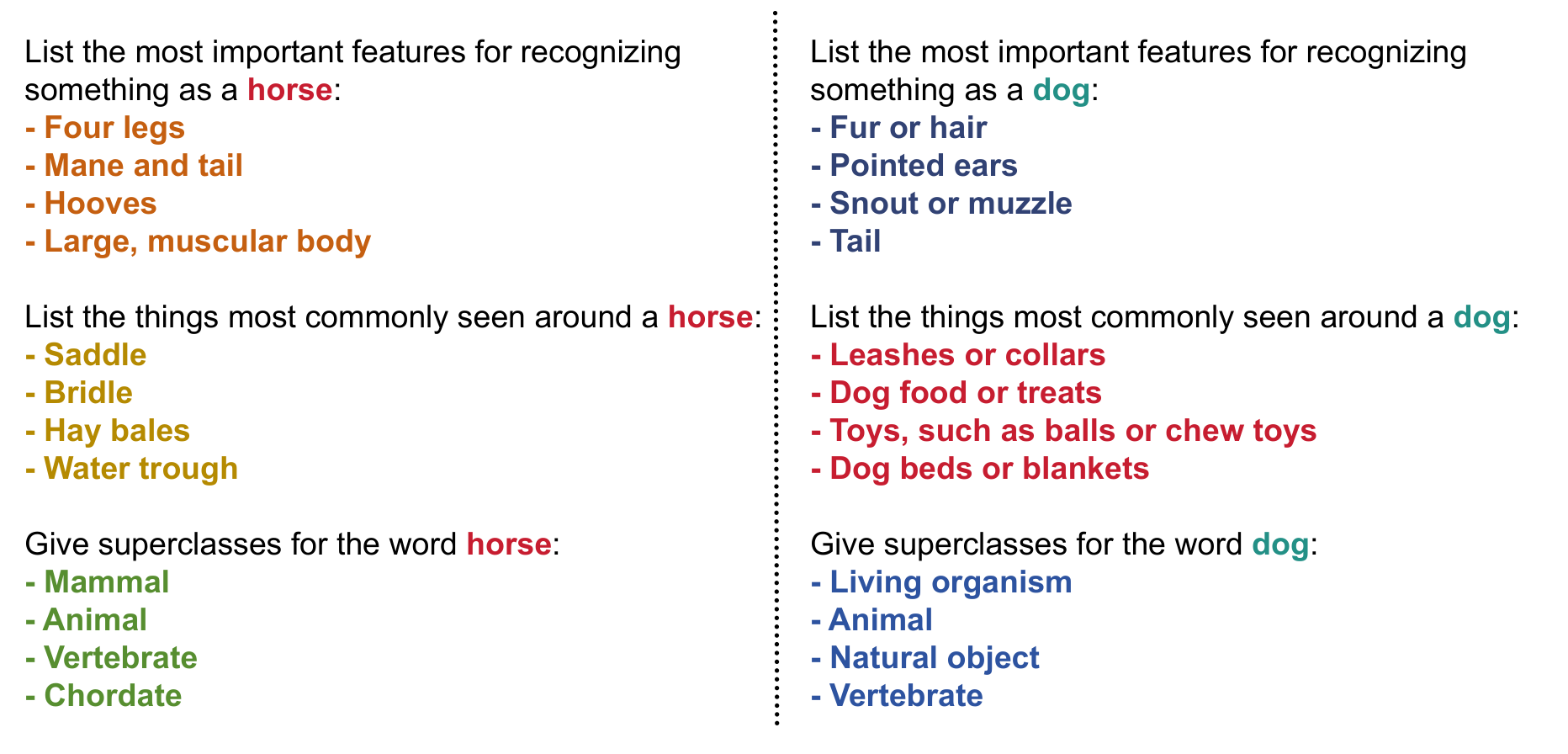 List the most important features for recognizing something as a horse:
- Four legs
- Mane and tail
- Hooves
- Large, muscular body

List the things most commonly seen around a horse:
- Saddle
- Bridle
- Hay bales
- Water trough

Give superclasses for the word horse:
- Mammal
- Animal
- Vertebrate
- Chordate

List the most important features for recognizing something as a dog:
- Fur or hair
- Pointed ears
- Snout or muzzle
- Tail

List the things most commonly seen around a dog:
- Leashes or collars
- Dog food or treats
- Toys, such as balls or chew toys
- Dog beds or blankets

Give superclasses for the word dog:
- Living organism
- Animal
- Natural object
- Vertebrate